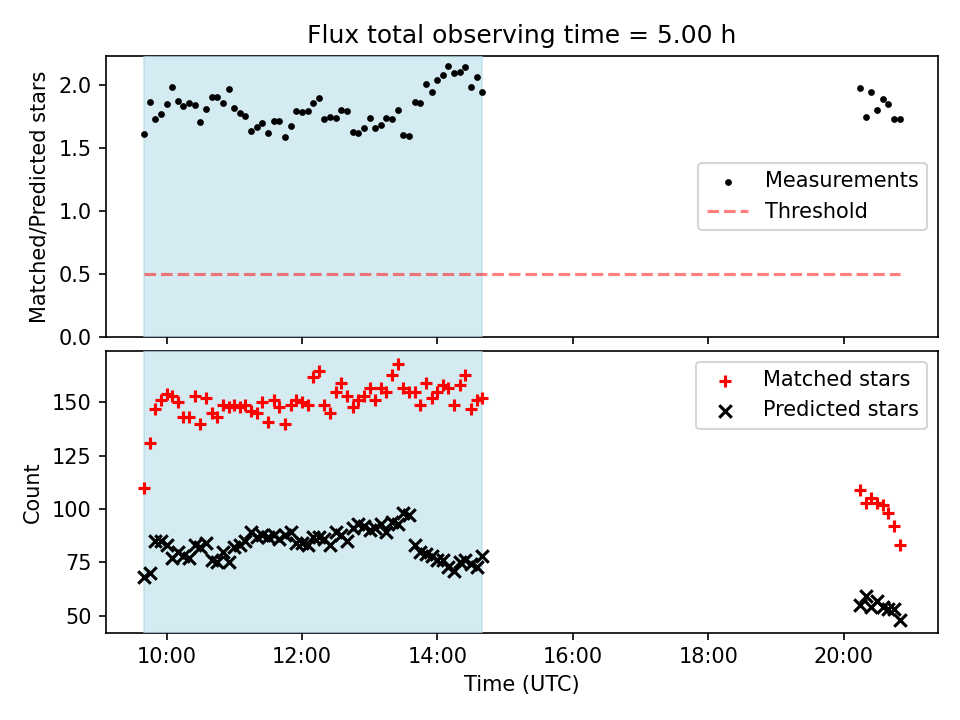 Flux total observing time = 5.00 h

Matched/Predicted stars

2.0
1.5
1.0
0.5
0.0

Measurements
Threshold

Count

150
125
100
75
50

Matched stars
Predicted stars

10:00
12:00
14:00
16:00
18:00
20:00

Time (UTC)